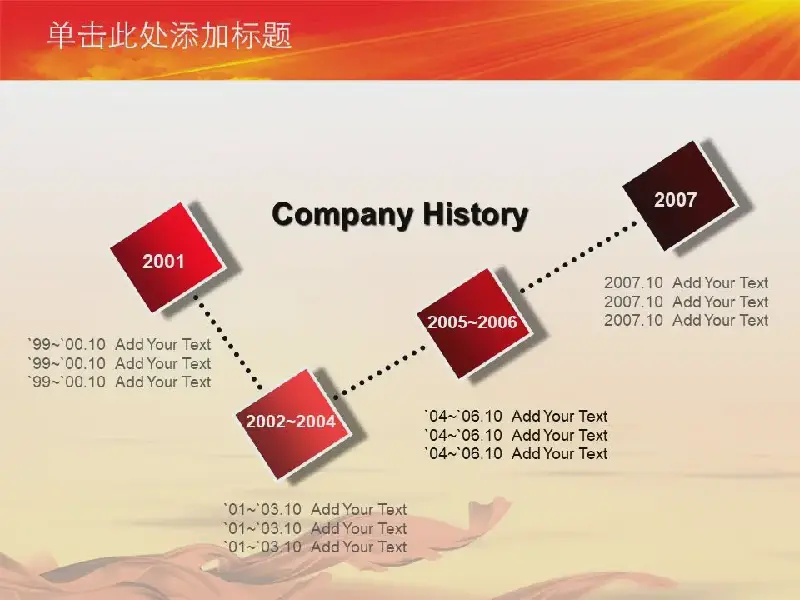 单击此处添加标题

Company History

2001

`99~`00.10 Add Your Text
`99~`00.10 Add Your Text
`99~`00.10 Add Your Text

2002~2004

`01~`03.10 Add Your Text
`01~`03.10 Add Your Text
`01~`03.10 Add Your Text

2005~2006

`04~`06.10 Add Your Text
`04~`06.10 Add Your Text
`04~`06.10 Add Your Text

2007

2007.10 Add Your Text
2007.10 Add Your Text
2007.10 Add Your Text